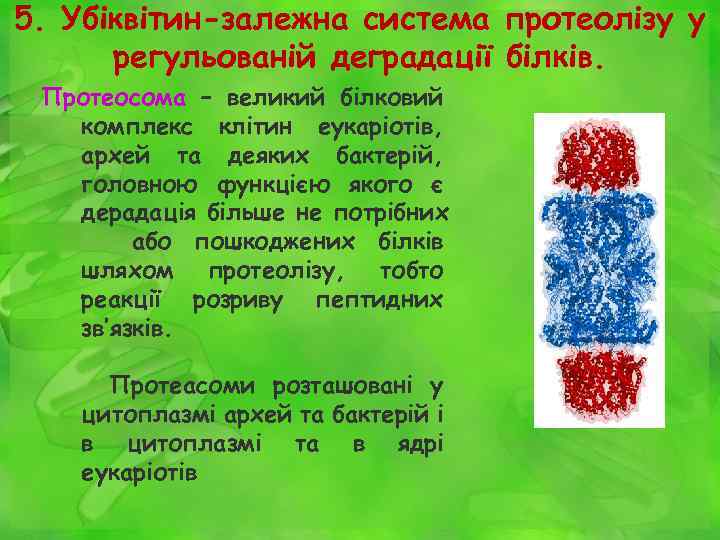 5. Убіквітин-залежна система протеолізу у регульованій деградації білків.

Протеосома – великий білковий комплекс клітин еукаріотів, архей та деяких бактерій, головною функцією якого є дерадація більше не потрібних або пошкоджених білків шляхом протеолізу, тобто реакції розриву пептидних зв'язків.

Протеасоми розташовані у цитоплазмі архей та бактерій і в цитоплазмі та в ядрі еукаріотів